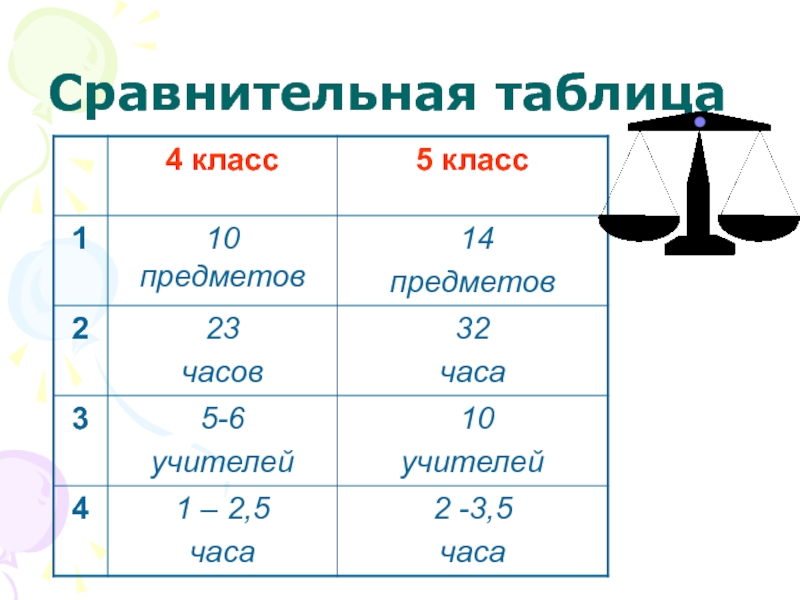 Сравнительная таблица

|   | 4 класс | 5 класс |
|---|---|---|
| 1 | 10 предметов | 14 предметов |
| 2 | 23 часов | 32 часа |
| 3 | 5-6 учителей | 10 учителей |
| 4 | 1 – 2,5 часа | 2 -3,5 часа |